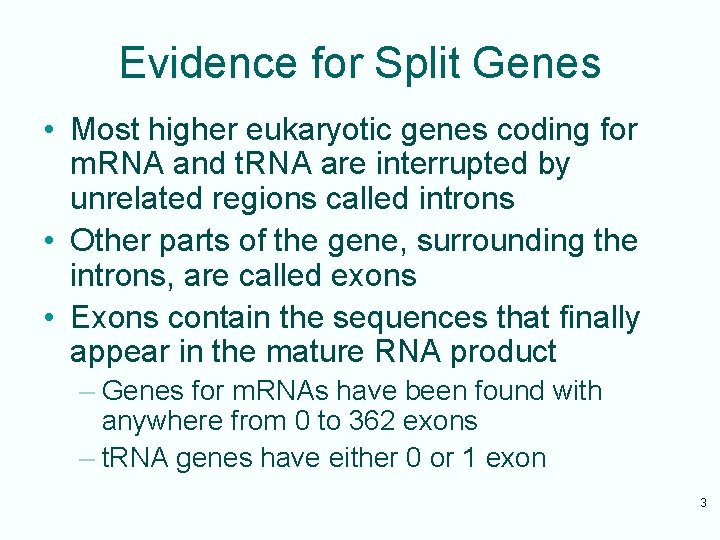 Evidence for Split Genes

• Most higher eukaryotic genes coding for mRNA and tRNA are interrupted by unrelated regions called introns

• Other parts of the gene, surrounding the introns, are called exons

• Exons contain the sequences that finally appear in the mature RNA product

– Genes for mRNAs have been found with anywhere from 0 to 362 exons

– tRNA genes have either 0 or 1 exon

3